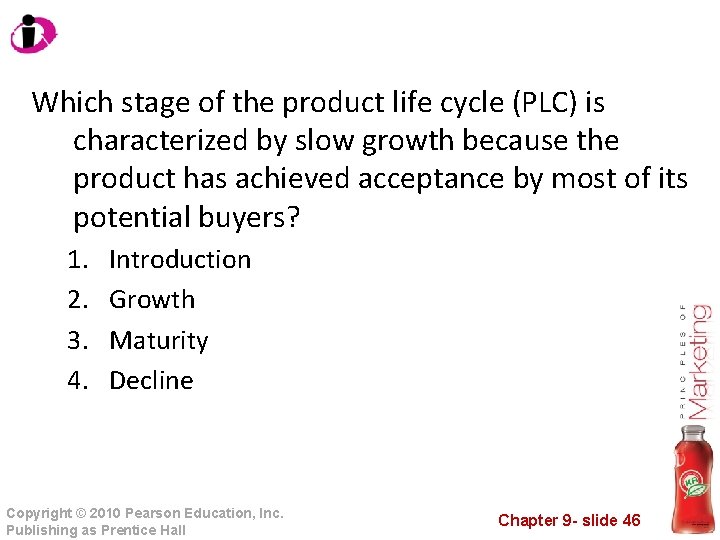 Which stage of the product life cycle (PLC) is characterized by slow growth because the product has achieved acceptance by most of its potential buyers?

1. Introduction
2. Growth
3. Maturity
4. Decline

PRINCIPLES OF
Marketing

Copyright © 2010 Pearson Education, Inc.
Publishing as Prentice Hall

Chapter 9- slide 46